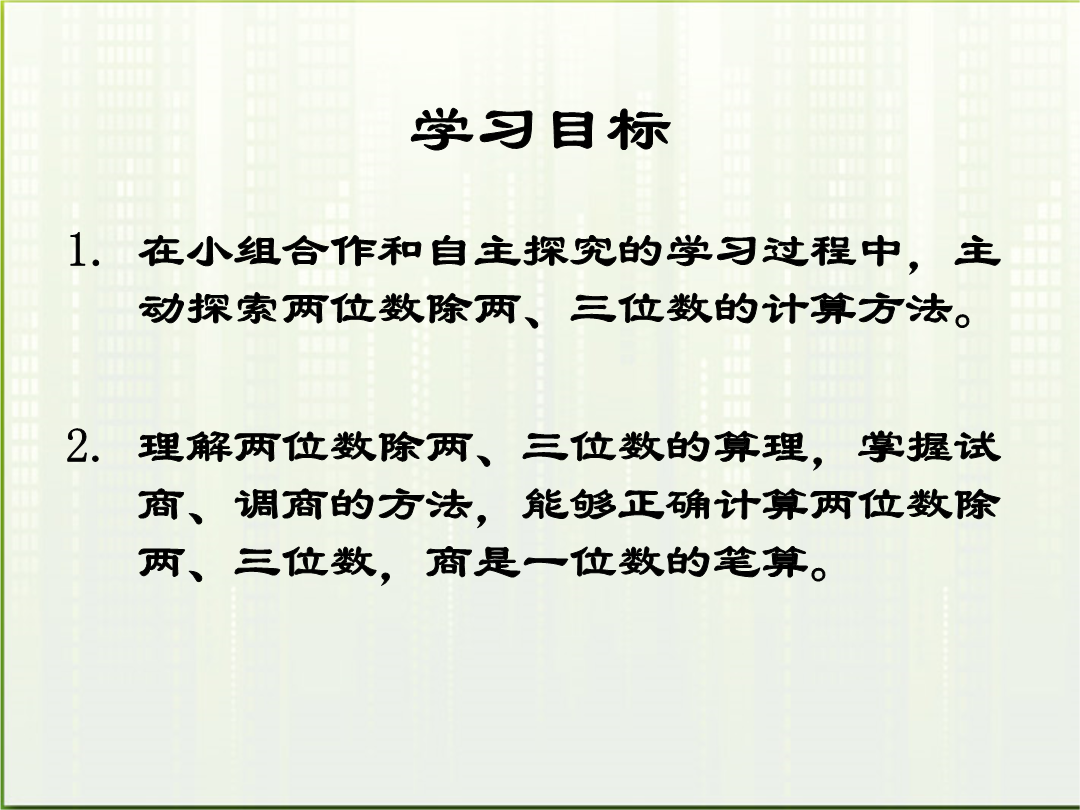 学习目标

1. 在小组合作和自主探究的学习过程中，主动探索两位数除两、三位数的计算方法。

2. 理解两位数除两、三位数的算理，掌握试商、调商的方法，能够正确计算两位数除两、三位数，商是一位数的笔算。